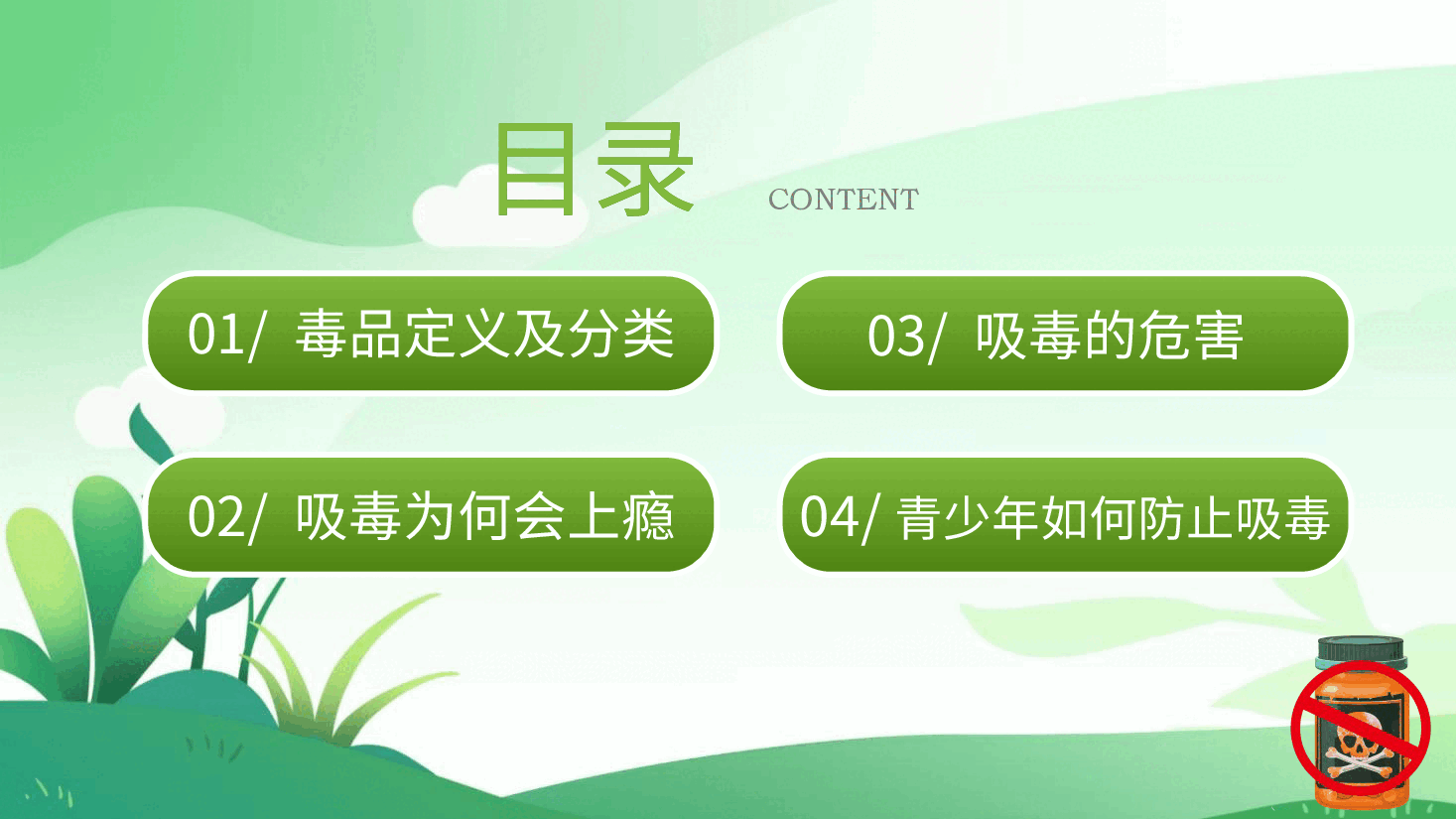 目录 CONTENT

01/ 毒品定义及分类

02/ 吸毒为何会上瘾

03/ 吸毒的危害

04/ 青少年如何防止吸毒